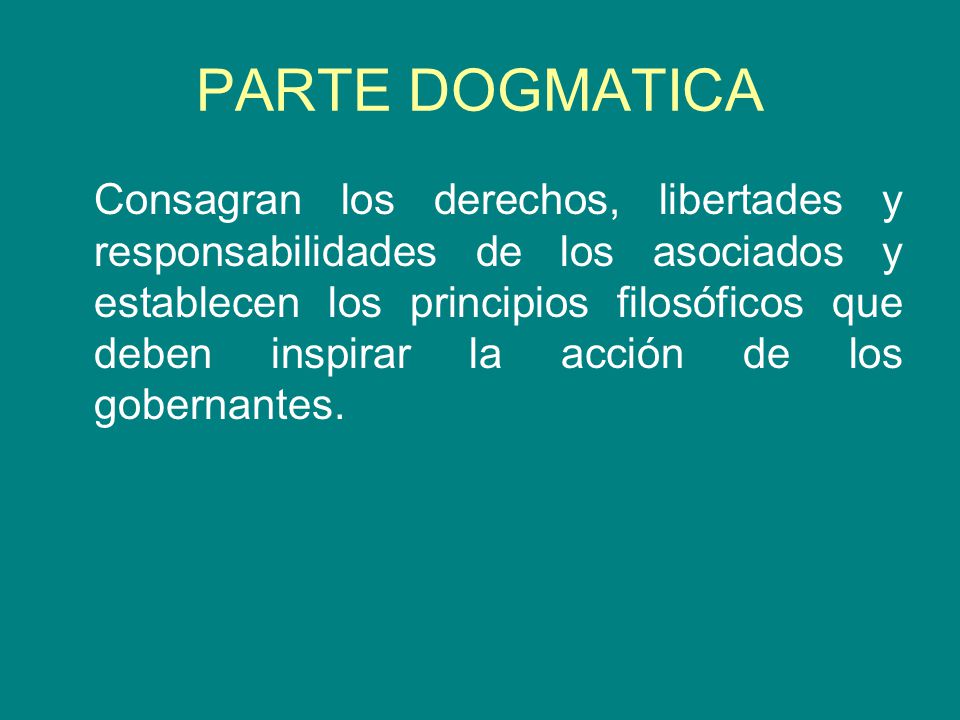 PARTE DOGMATICA

Consagran los derechos, libertades y responsabilidades de los asociados y establecen los principios filosóficos que deben inspirar la acción de los gobernantes.